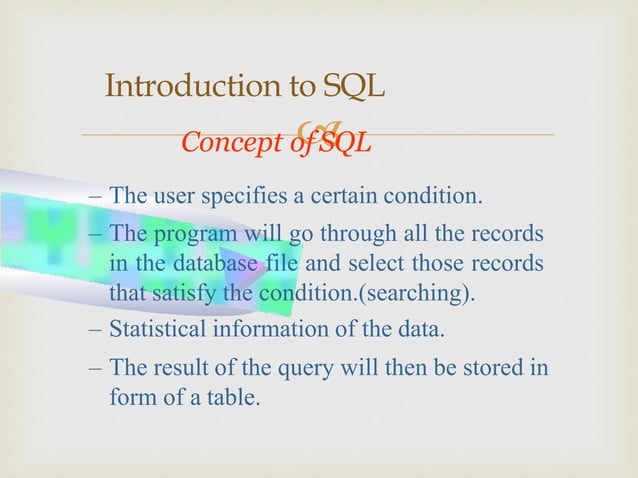 Introduction to SQL

Concept of SQL

– The user specifies a certain condition.

– The program will go through all the records in the database file and select those records that satisfy the condition.(searching).

– Statistical information of the data.

– The result of the query will then be stored in form of a table.